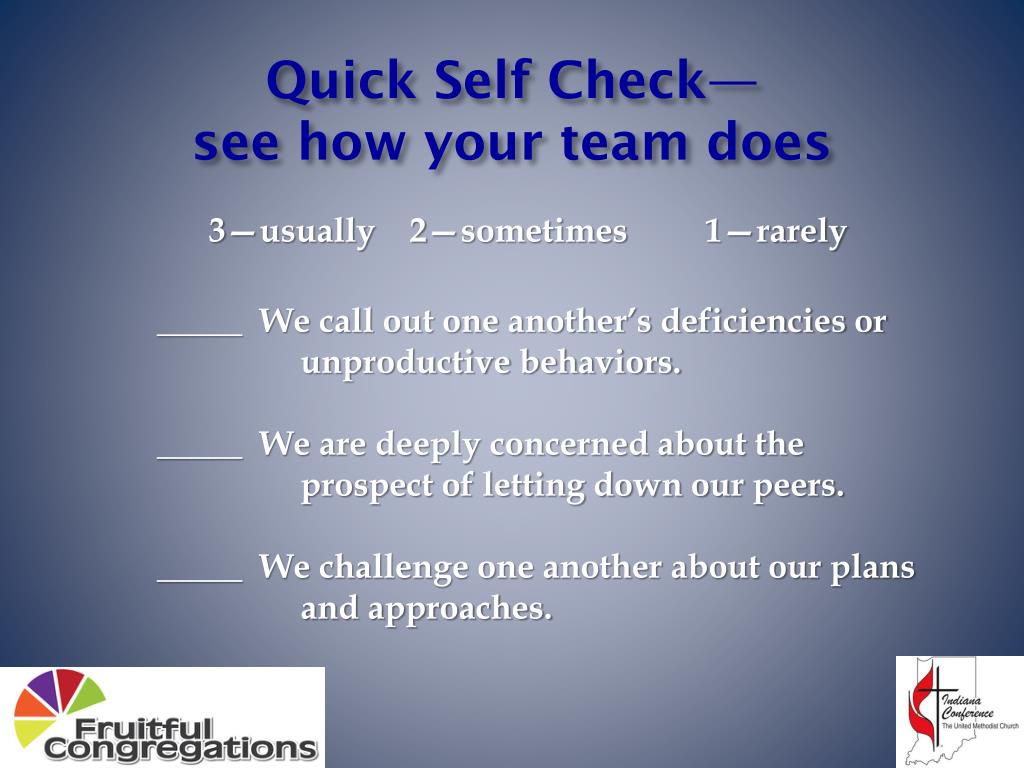 Quick Self Check—
see how your team does

3—usually 2—sometimes 1—rarely

_____ We call out one another's deficiencies or unproductive behaviors.

_____ We are deeply concerned about the prospect of letting down our peers.

_____ We challenge one another about our plans and approaches.

Fruitful Congregations

Indiana Conference
The United Methodist Church